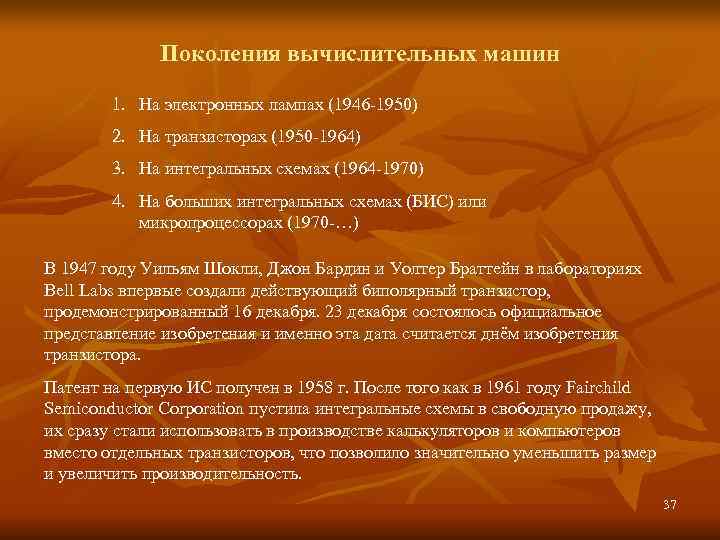 Поколения вычислительных машин

1. На электронных лампах (1946-1950)
2. На транзисторах (1950-1964)
3. На интегральных схемах (1964-1970)
4. На больших интегральных схемах (БИС) или микропроцессорах (1970-…)

В 1947 году Уильям Шокли, Джон Бардин и Уолтер Браттейн в лабораториях Bell Labs впервые создали действующий биполярный транзистор, продемонстрированный 16 декабря. 23 декабря состоялось официальное представление изобретения и именно эта дата считается днём изобретения транзистора.

Патент на первую ИС получен в 1958 г. После того как в 1961 году Fairchild Semiconductor Corporation пустила интегральные схемы в свободную продажу, их сразу стали использовать в производстве калькуляторов и компьютеров вместо отдельных транзисторов, что позволило значительно уменьшить размер и увеличить производительность.

37